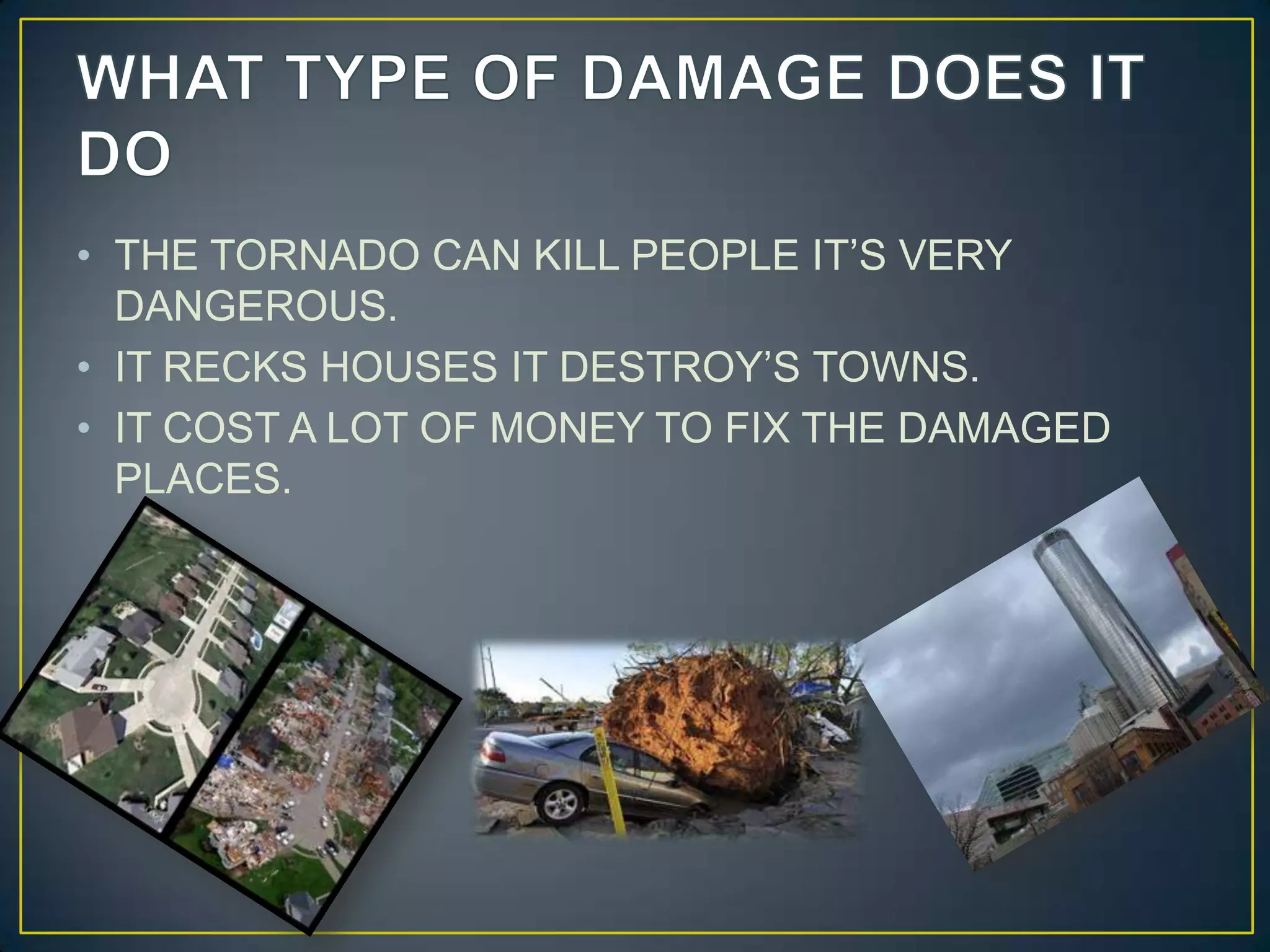 WHAT TYPE OF DAMAGE DOES IT DO

• THE TORNADO CAN KILL PEOPLE IT'S VERY DANGEROUS.
• IT RECKS HOUSES IT DESTROY'S TOWNS.
• IT COST A LOT OF MONEY TO FIX THE DAMAGED PLACES.